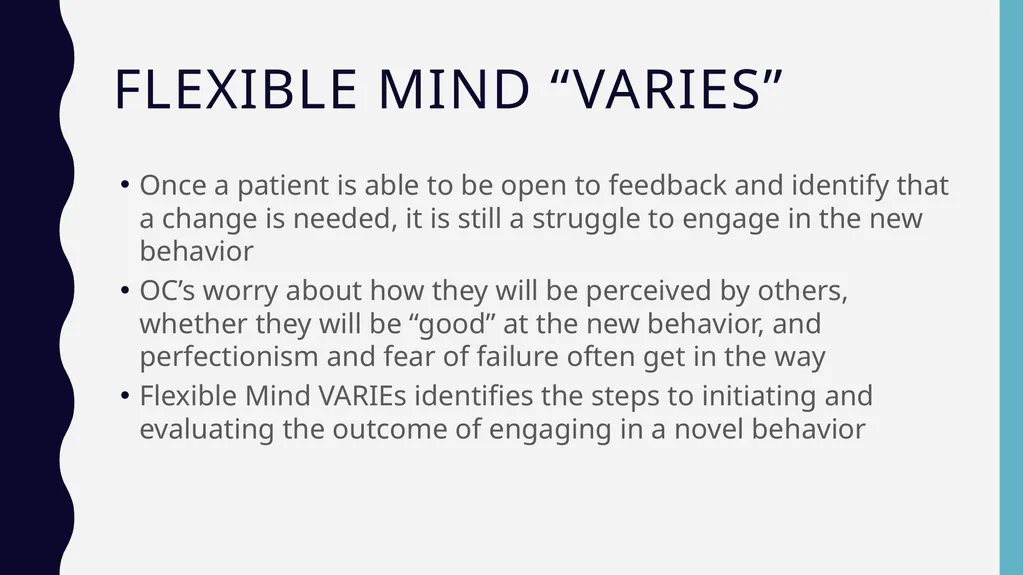 FLEXIBLE MIND “VARIES”

• Once a patient is able to be open to feedback and identify that a change is needed, it is still a struggle to engage in the new behavior
• OC’s worry about how they will be perceived by others, whether they will be “good” at the new behavior, and perfectionism and fear of failure often get in the way
• Flexible Mind VARIEs identifies the steps to initiating and evaluating the outcome of engaging in a novel behavior